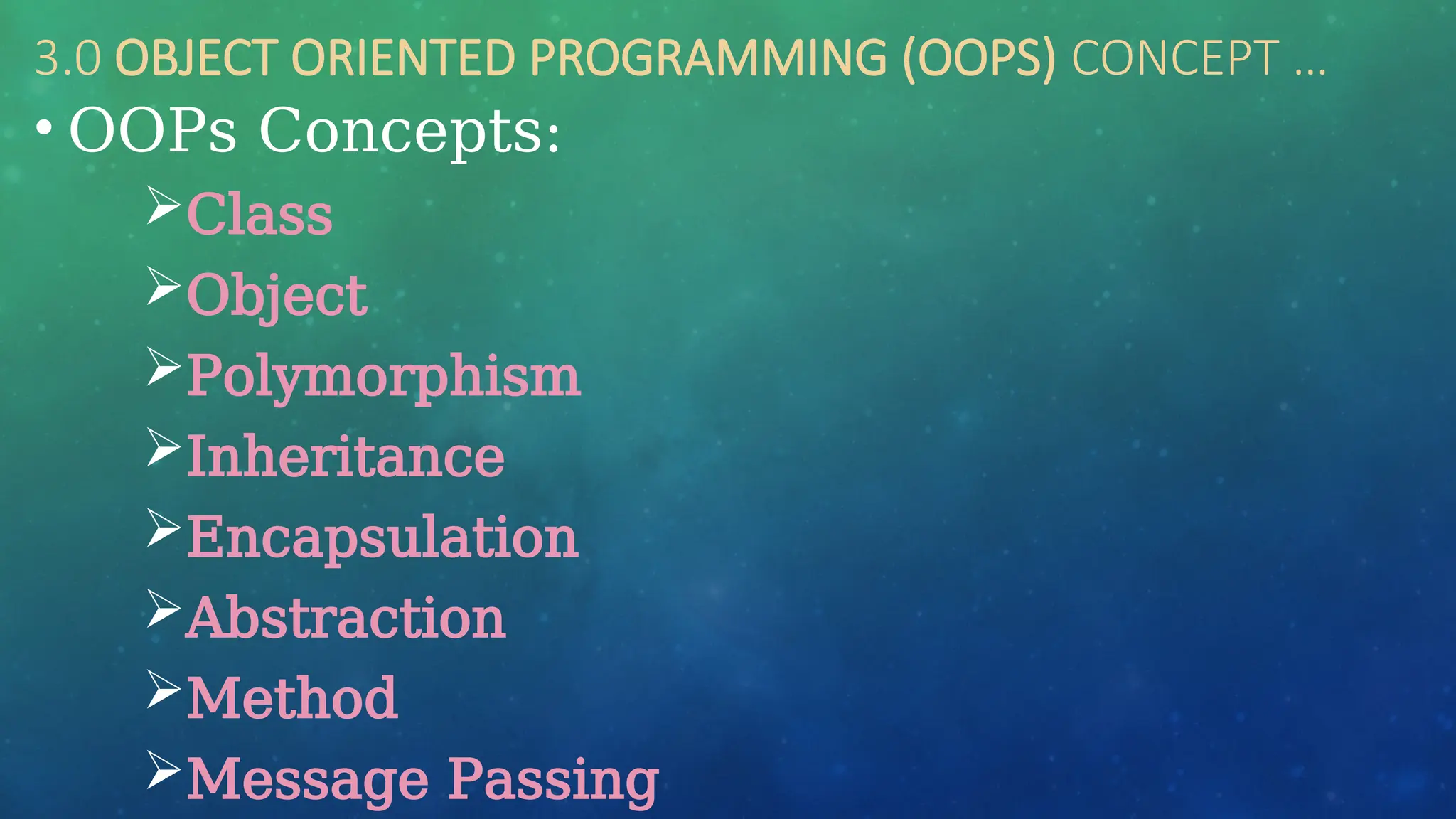 3.0 OBJECT ORIENTED PROGRAMMING (OOPS) CONCEPT …

• OOPs Concepts:

➢ Class
➢ Object
➢ Polymorphism
➢ Inheritance
➢ Encapsulation
➢ Abstraction
➢ Method
➢ Message Passing